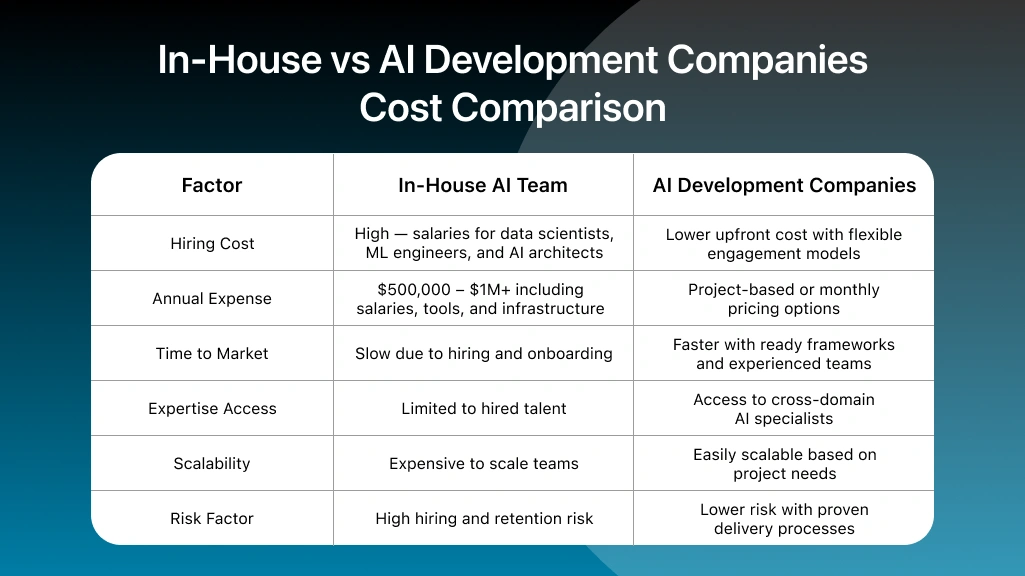 In-House vs AI Development Companies Cost Comparison

| Factor | In-House AI Team | AI Development Companies |
|---|---|---|
| Hiring Cost | High — salaries for data scientists, ML engineers, and AI architects | Lower upfront cost with flexible engagement models |
| Annual Expense | \$500,000 – \$1M+ including salaries, tools, and infrastructure | Project-based or monthly pricing options |
| Time to Market | Slow due to hiring and onboarding | Faster with ready frameworks and experienced teams |
| Expertise Access | Limited to hired talent | Access to cross-domain AI specialists |
| Scalability | Expensive to scale teams | Easily scalable based on project needs |
| Risk Factor | High hiring and retention risk | Lower risk with proven delivery processes |